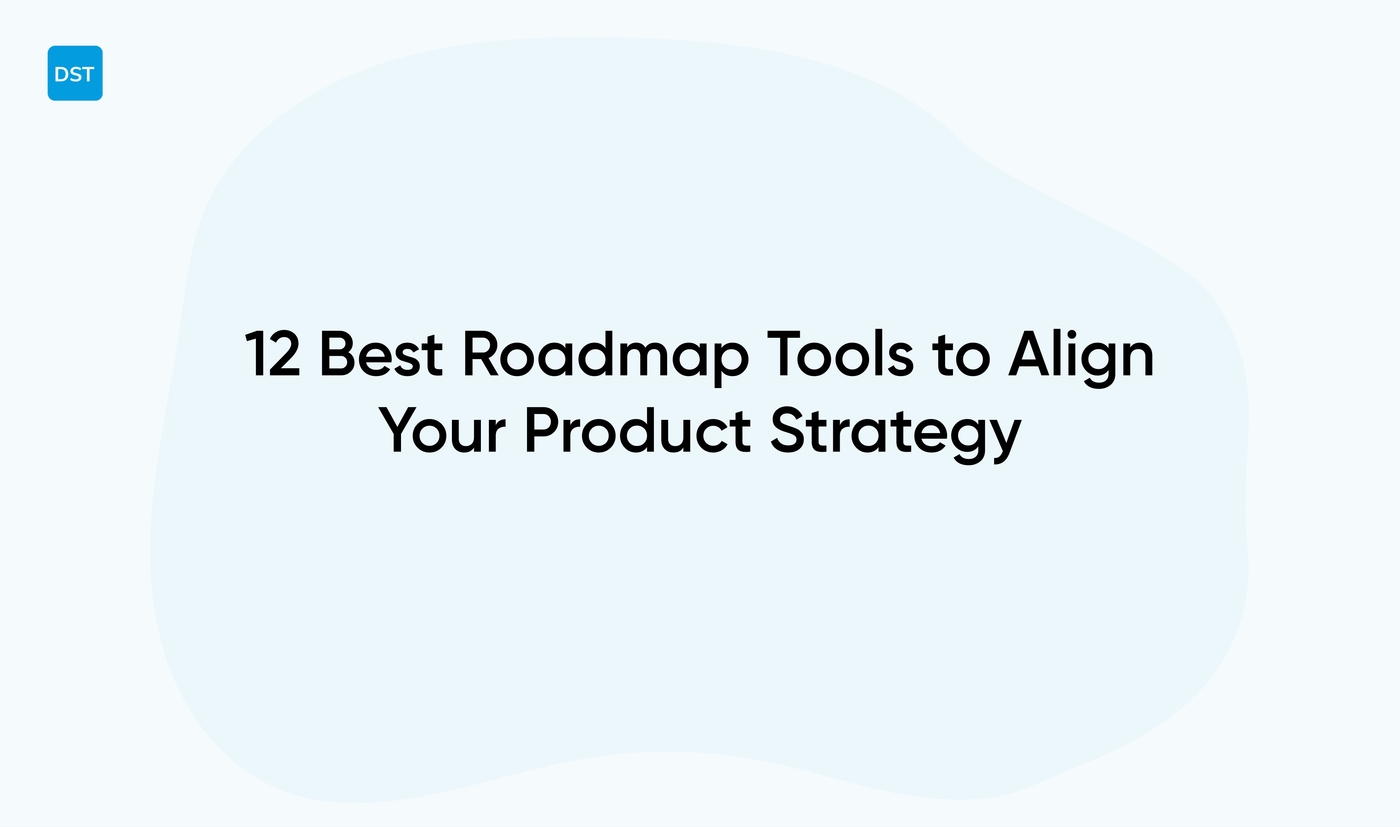 DST

12 Best Roadmap Tools to Align Your Product Strategy